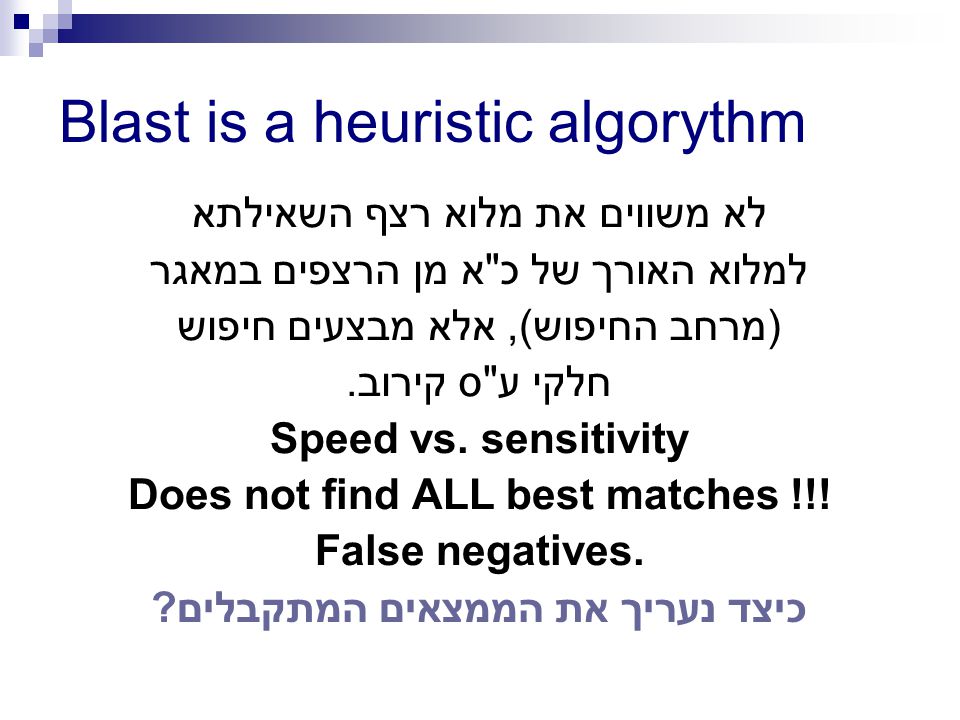 Blast is a heuristic algorythm

לא משווים את מלוא רצף השאילתא למלוא האורך של כ"א מן הרצפים במאגר (מרחב החיפוש), אלא מבצעים חיפוש חלקי ע"ס קירוב.

Speed vs. sensitivity

Does not find ALL best matches !!!

False negatives.

כיצד נעריך את הממצאים המתקבלים?